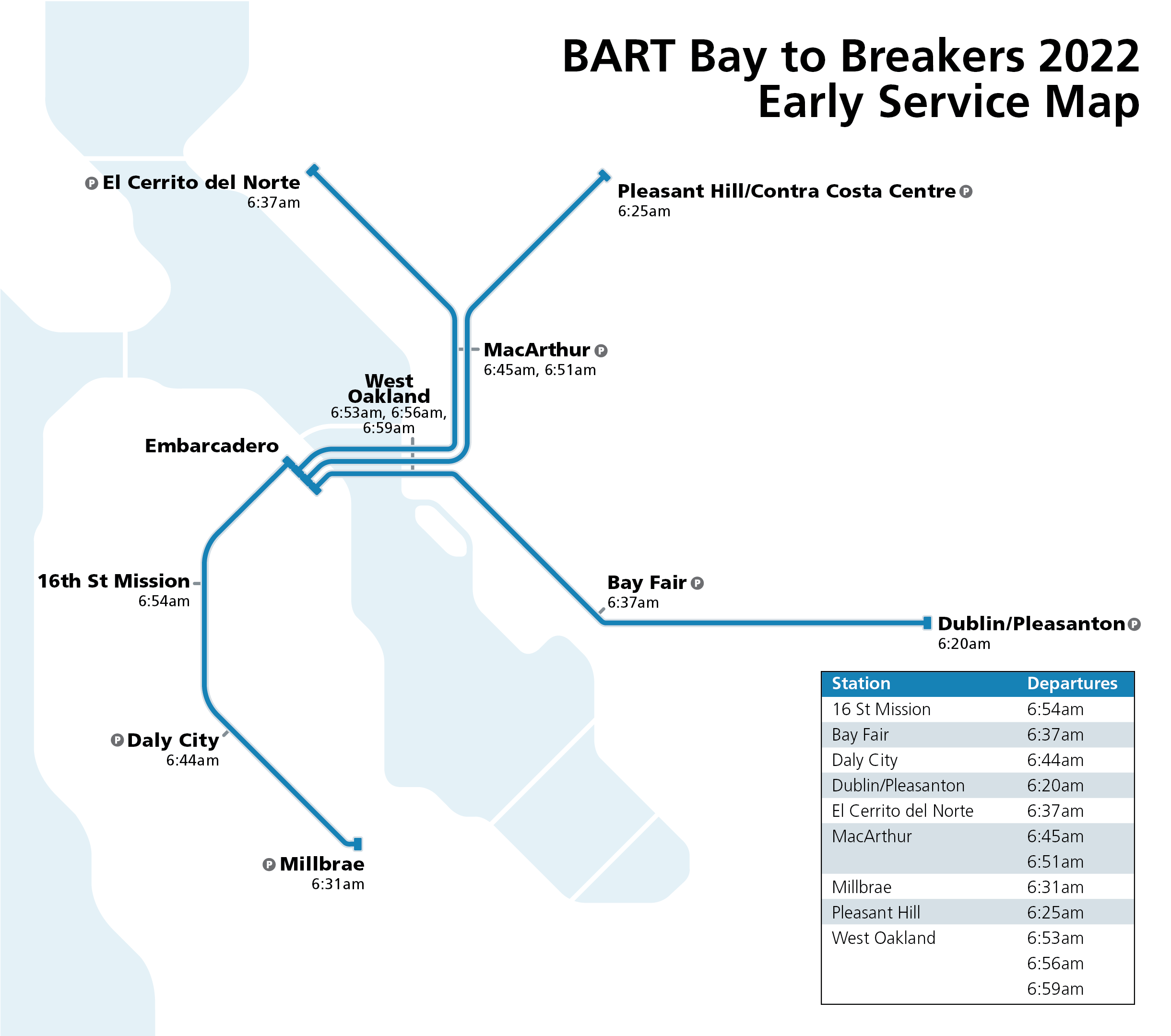 BART Bay to Breakers 2022
Early Service Map

P El Cerrito del Norte
6:37am

Pleasant Hill/Contra Costa Centre P
6:25am

MacArthur P
6:45am, 6:51am

West Oakland
6:53am, 6:56am, 6:59am

Embarcadero

16th St Mission
6:54am

Bay Fair P
6:37am

Dublin/Pleasanton P
6:20am

P Daly City
6:44am

P Millbrae
6:31am

| Station | Departures |
|---|---|
| 16 St Mission | 6:54am |
| Bay Fair | 6:37am |
| Daly City | 6:44am |
| Dublin/Pleasanton | 6:20am |
| El Cerrito del Norte | 6:37am |
| MacArthur | 6:45am |
| | 6:51am |
| Millbrae | 6:31am |
| Pleasant Hill | 6:25am |
| West Oakland | 6:53am |
| | 6:56am |
| | 6:59am |